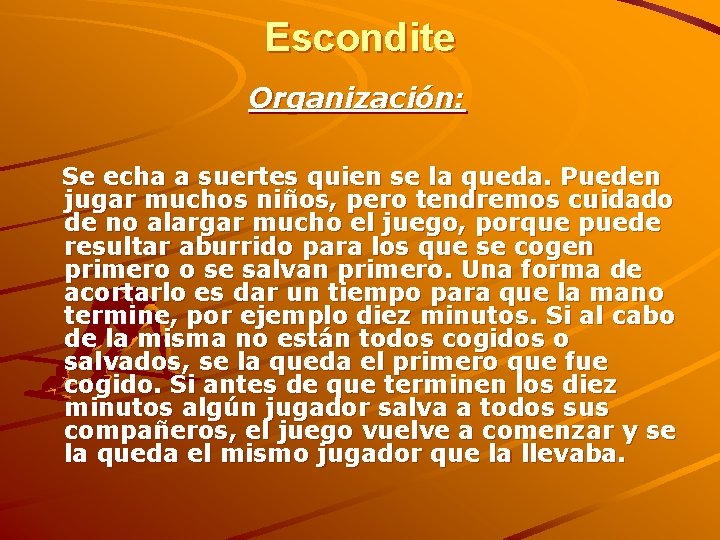 Escondite

Organización:

Se echa a suertes quien se la queda. Pueden jugar muchos niños, pero tendremos cuidado de no alargar mucho el juego, porque puede resultar aburrido para los que se cogen primero o se salvan primero. Una forma de acortarlo es dar un tiempo para que la mano termine, por ejemplo diez minutos. Si al cabo de la misma no están todos cogidos o salvados, se la queda el primero que fue cogido. Si antes de que terminen los diez minutos algún jugador salva a todos sus compañeros, el juego vuelve a comenzar y se la queda el mismo jugador que la llevaba.